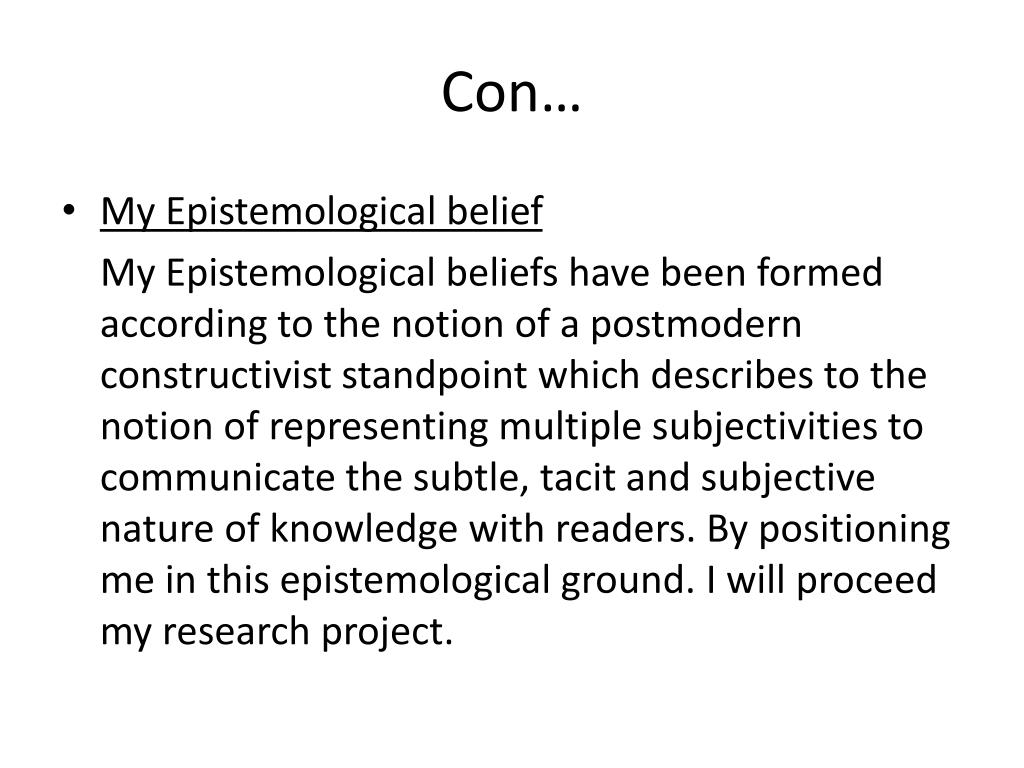 Con…

• My Epistemological belief

My Epistemological beliefs have been formed according to the notion of a postmodern constructivist standpoint which describes to the notion of representing multiple subjectivities to communicate the subtle, tacit and subjective nature of knowledge with readers. By positioning me in this epistemological ground. I will proceed my research project.